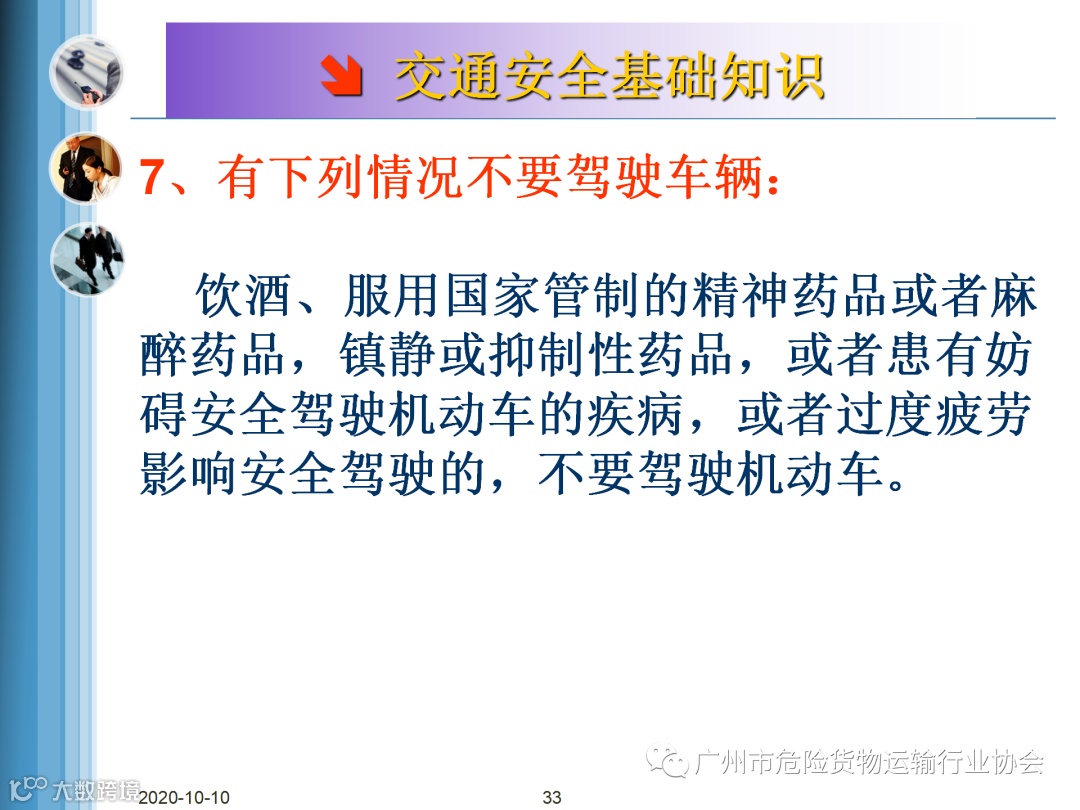 交通安全基础知识

7、有下列情况不要驾驶车辆：

饮酒、服用国家管制的精神药品或者麻醉药品，镇静或抑制性药品，或者患有妨碍安全驾驶机动车的疾病，或者过度疲劳影响安全驾驶的，不要驾驶机动车。

广州市危险货物运输行业协会

大数跨境

2020-10-10

33